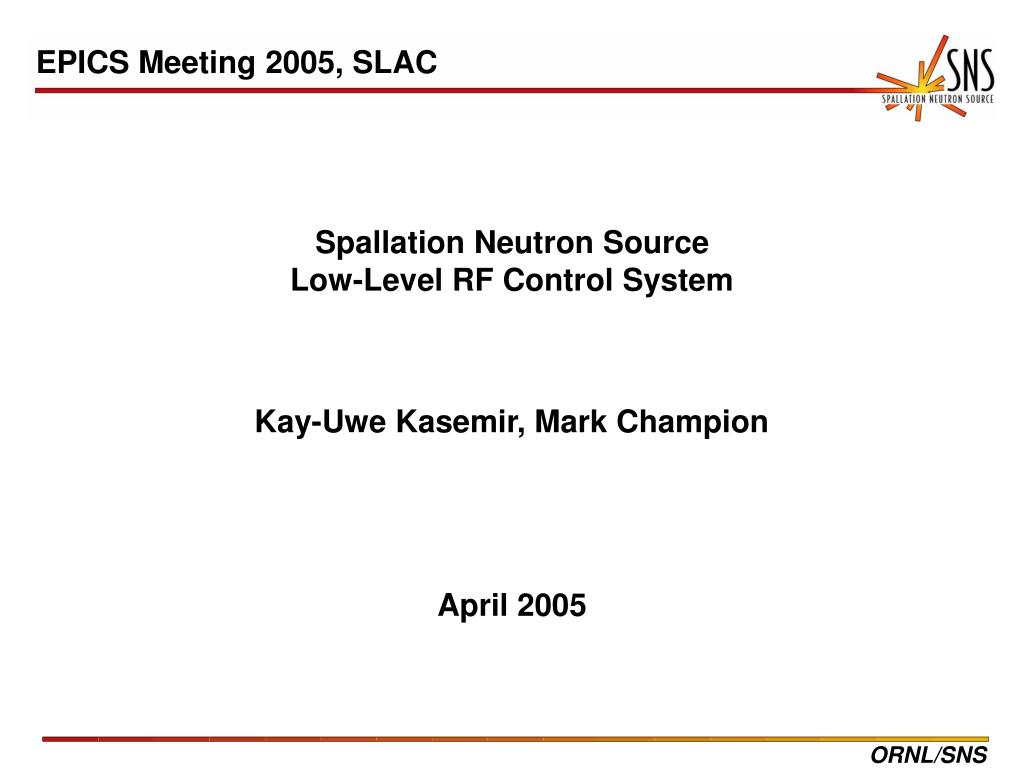 EPICS Meeting 2005, SLAC

SNS
SPALLATION NEUTRON SOURCE

Spallation Neutron Source
Low-Level RF Control System

Kay-Uwe Kasemir, Mark Champion

April 2005

ORNL/SNS